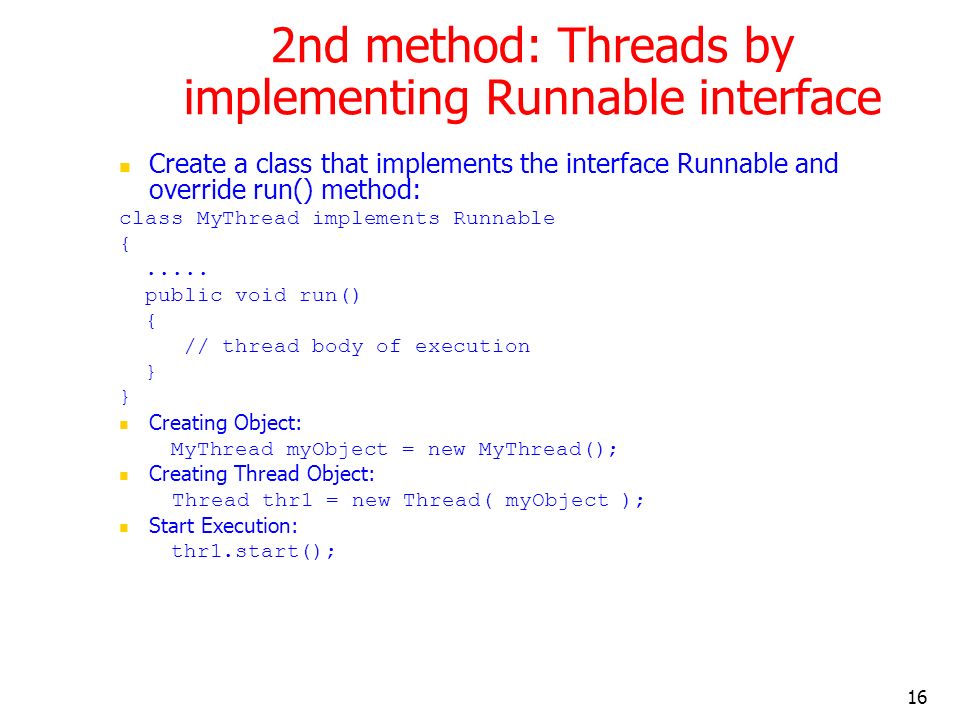 2nd method: Threads by implementing Runnable interface

Create a class that implements the interface Runnable and override run() method:

class MyThread implements Runnable
{
  .....
  public void run()
  {
     // thread body of execution
  }
}

Creating Object:
MyThread myObject = new MyThread();

Creating Thread Object:
Thread thr1 = new Thread( myObject );

Start Execution:
thr1.start();

16